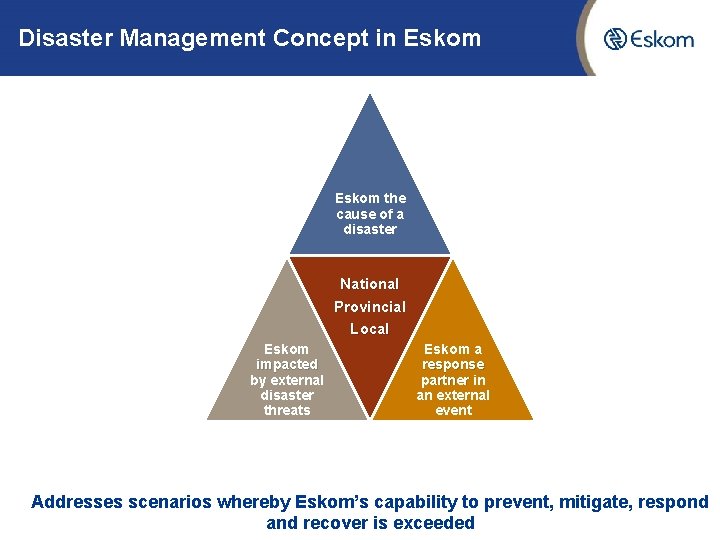 Disaster Management Concept in Eskom

Eskom

Eskom the cause of a disaster

National
Provincial
Local

Eskom impacted by external disaster threats

Eskom a response partner in an external event

Addresses scenarios whereby Eskom's capability to prevent, mitigate, respond and recover is exceeded